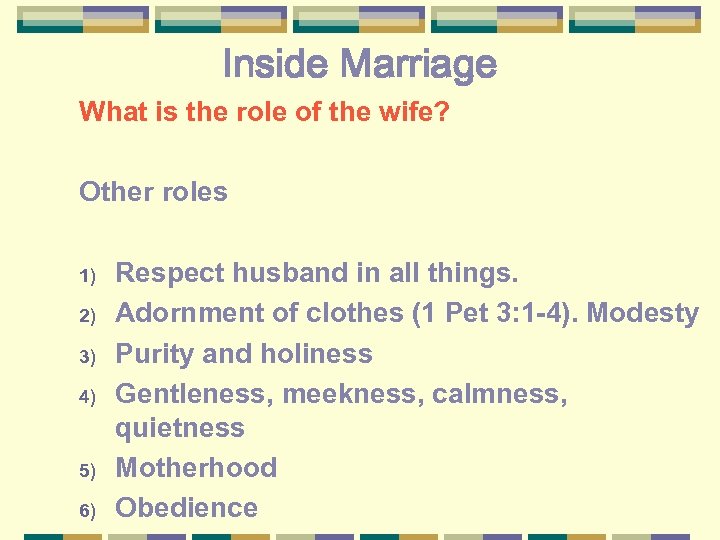 Inside Marriage

What is the role of the wife?

Other roles

1) Respect husband in all things.
2) Adornment of clothes (1 Pet 3:1-4). Modesty
3) Purity and holiness
4) Gentleness, meekness, calmness, quietness
5) Motherhood
6) Obedience